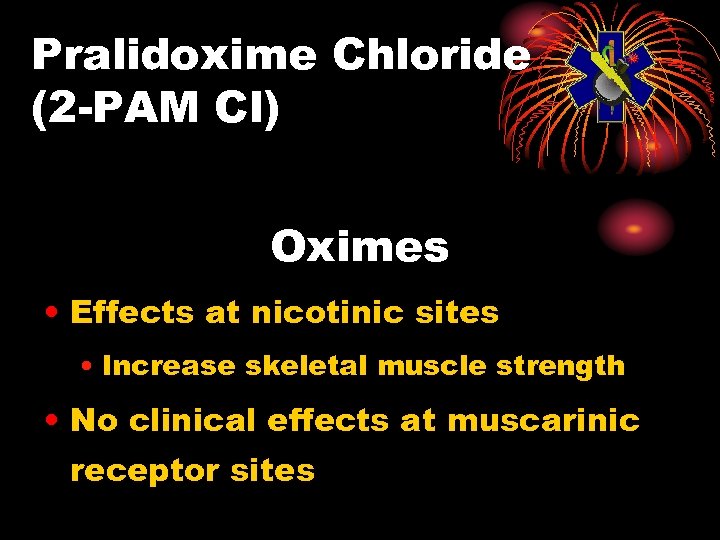 Pralidoxime Chloride (2-PAM Cl)

Oximes

• Effects at nicotinic sites
  • Increase skeletal muscle strength
• No clinical effects at muscarinic receptor sites